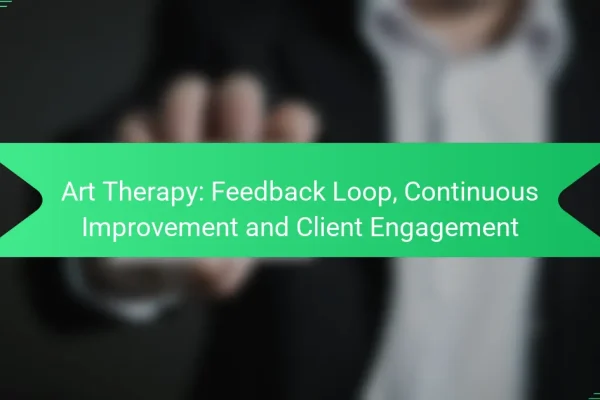 Art Therapy: Feedback Loop, Continuous Improvement and Client Engagement